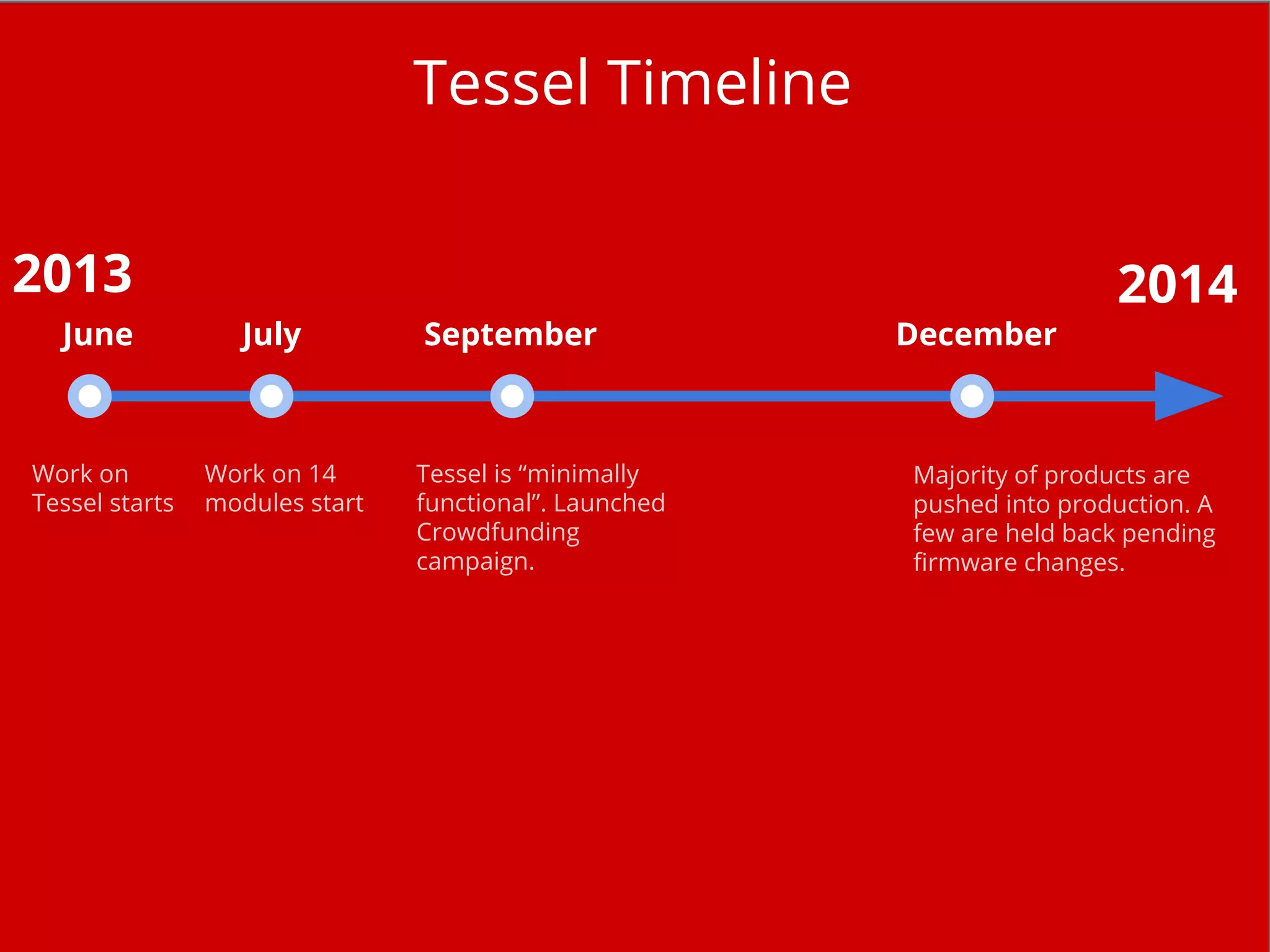 Tessel Timeline

2013

2014

June

July

September

December

Work on Tessel starts

Work on 14 modules start

Tessel is “minimally functional”. Launched Crowdfunding campaign.

Majority of products are pushed into production. A few are held back pending firmware changes.